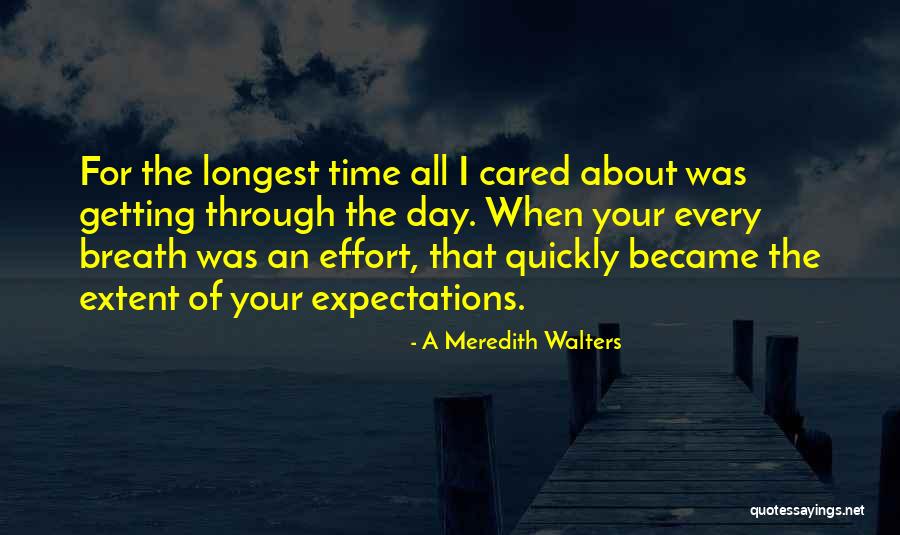 For the longest time all I cared about was getting through the day. When your every breath was an effort, that quickly became the extent of your expectations.

- A Meredith Walters

quotessayings.net